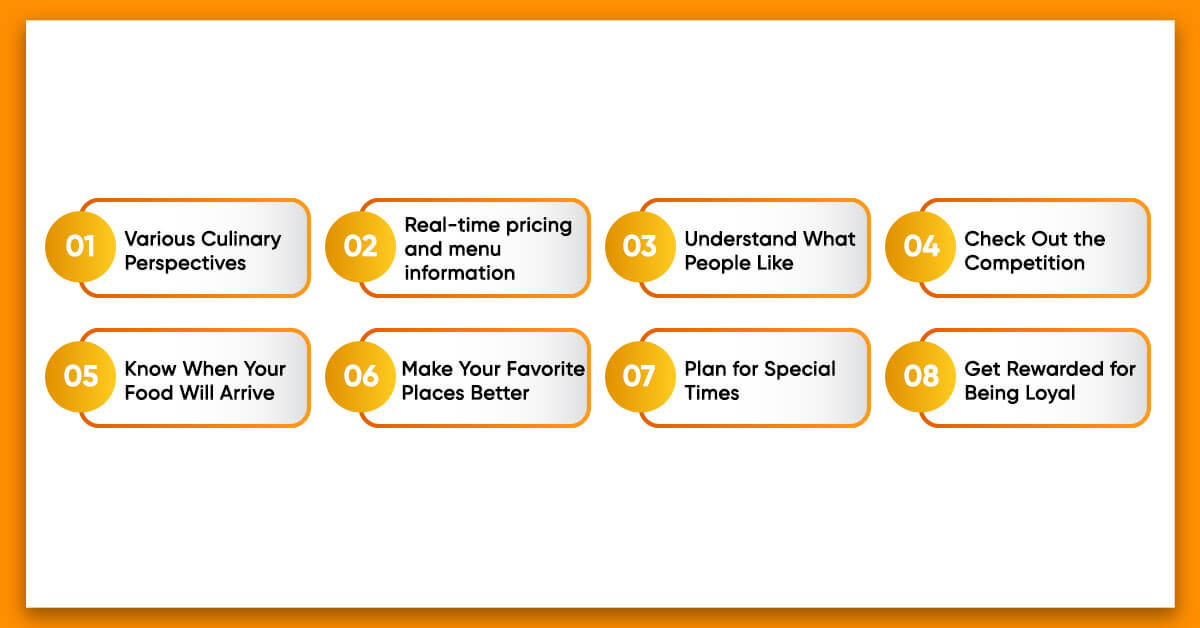 01 Various Culinary Perspectives

02 Real-time pricing and menu information

03 Understand What People Like

04 Check Out the Competition

05 Know When Your Food Will Arrive

06 Make Your Favorite Places Better

07 Plan for Special Times

08 Get Rewarded for Being Loyal